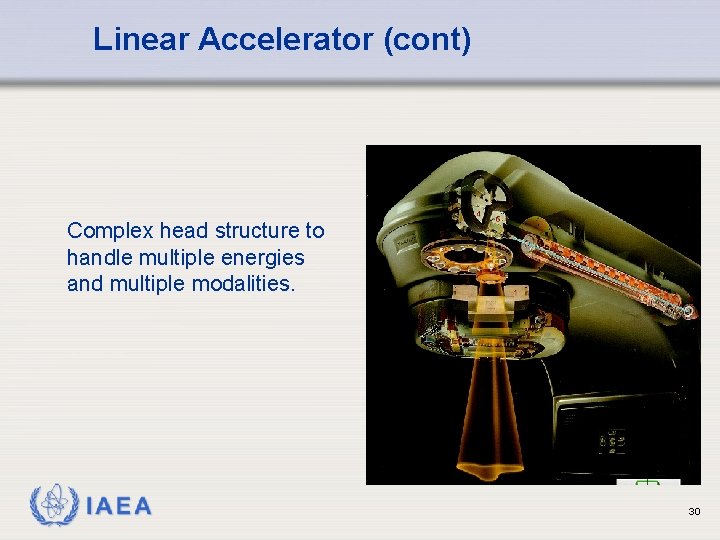 Linear Accelerator (cont)

Complex head structure to handle multiple energies and multiple modalities.

IAEA

30